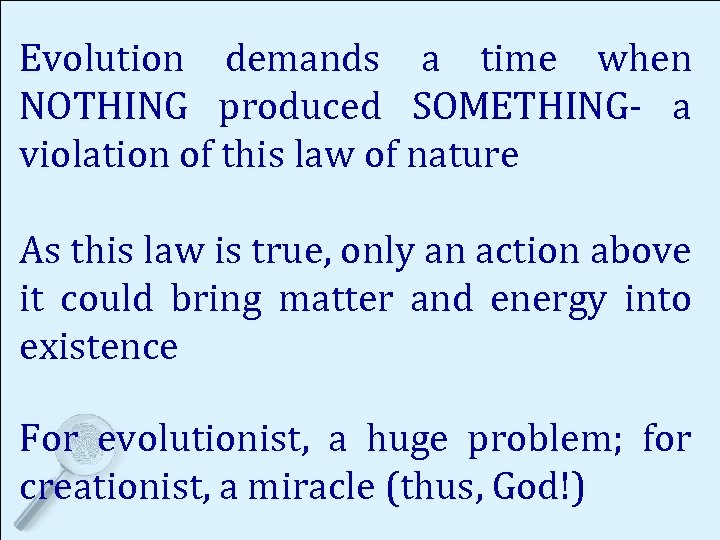 Evolution demands a time when NOTHING produced SOMETHING- a violation of this law of nature

As this law is true, only an action above it could bring matter and energy into existence

For evolutionist, a huge problem; for creationist, a miracle (thus, God!)